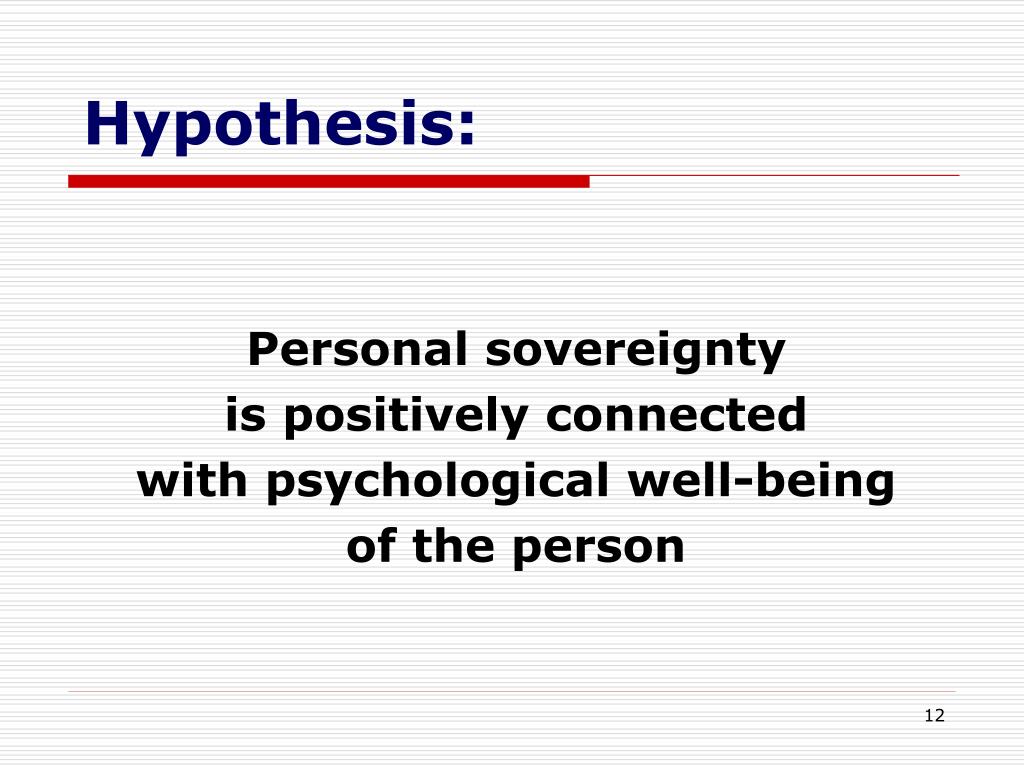 Hypothesis:

Personal sovereignty is positively connected with psychological well-being of the person

12